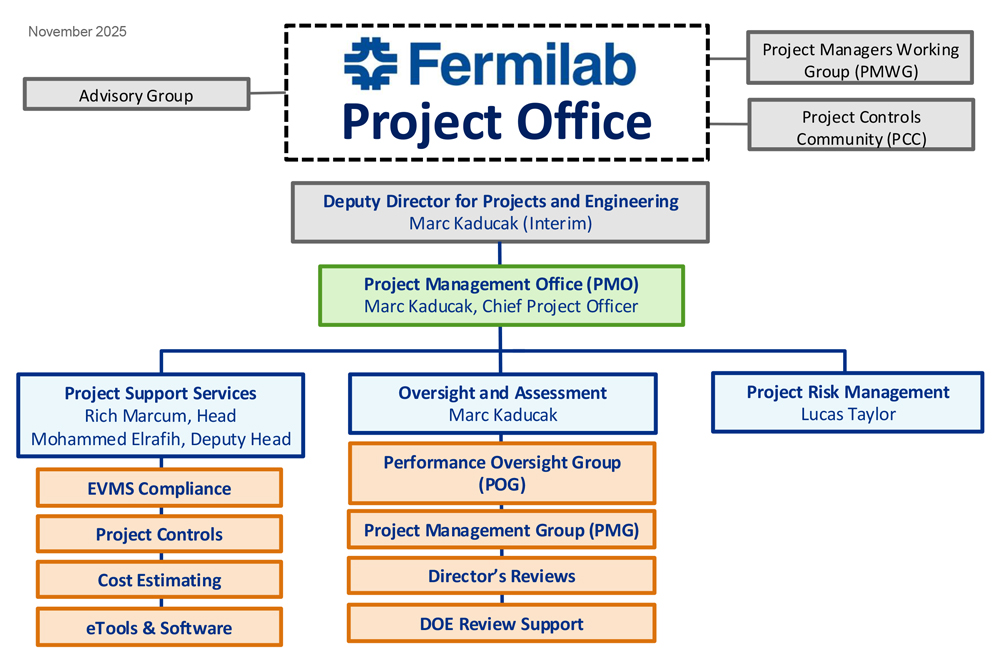 November 2025

Advisory Group

Fermilab
Project Office

Project Managers Working Group (PMWG)

Project Controls Community (PCC)

Deputy Director for Projects and Engineering
Marc Kaducak (Interim)

Project Management Office (PMO)
Marc Kaducak, Chief Project Officer

Project Support Services
Rich Marcum, Head
Mohammed Elrafih, Deputy Head

EVMS Compliance

Project Controls

Cost Estimating

eTools & Software

Oversight and Assessment
Marc Kaducak

Performance Oversight Group (POG)

Project Management Group (PMG)

Director's Reviews

DOE Review Support

Project Risk Management
Lucas Taylor